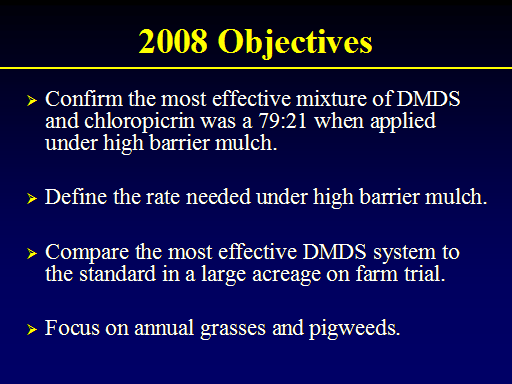 2008 Objectives

➢ Confirm the most effective mixture of DMDS and chloropicrin was a 79:21 when applied under high barrier mulch.

➢ Define the rate needed under high barrier mulch.

➢ Compare the most effective DMDS system to the standard in a large acreage on farm trial.

➢ Focus on annual grasses and pigweeds.